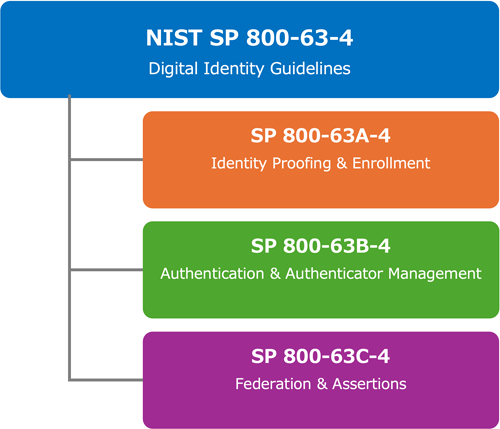 NIST SP 800-63-4
Digital Identity Guidelines

SP 800-63A-4
Identity Proofing & Enrollment

SP 800-63B-4
Authentication & Authenticator Management

SP 800-63C-4
Federation & Assertions